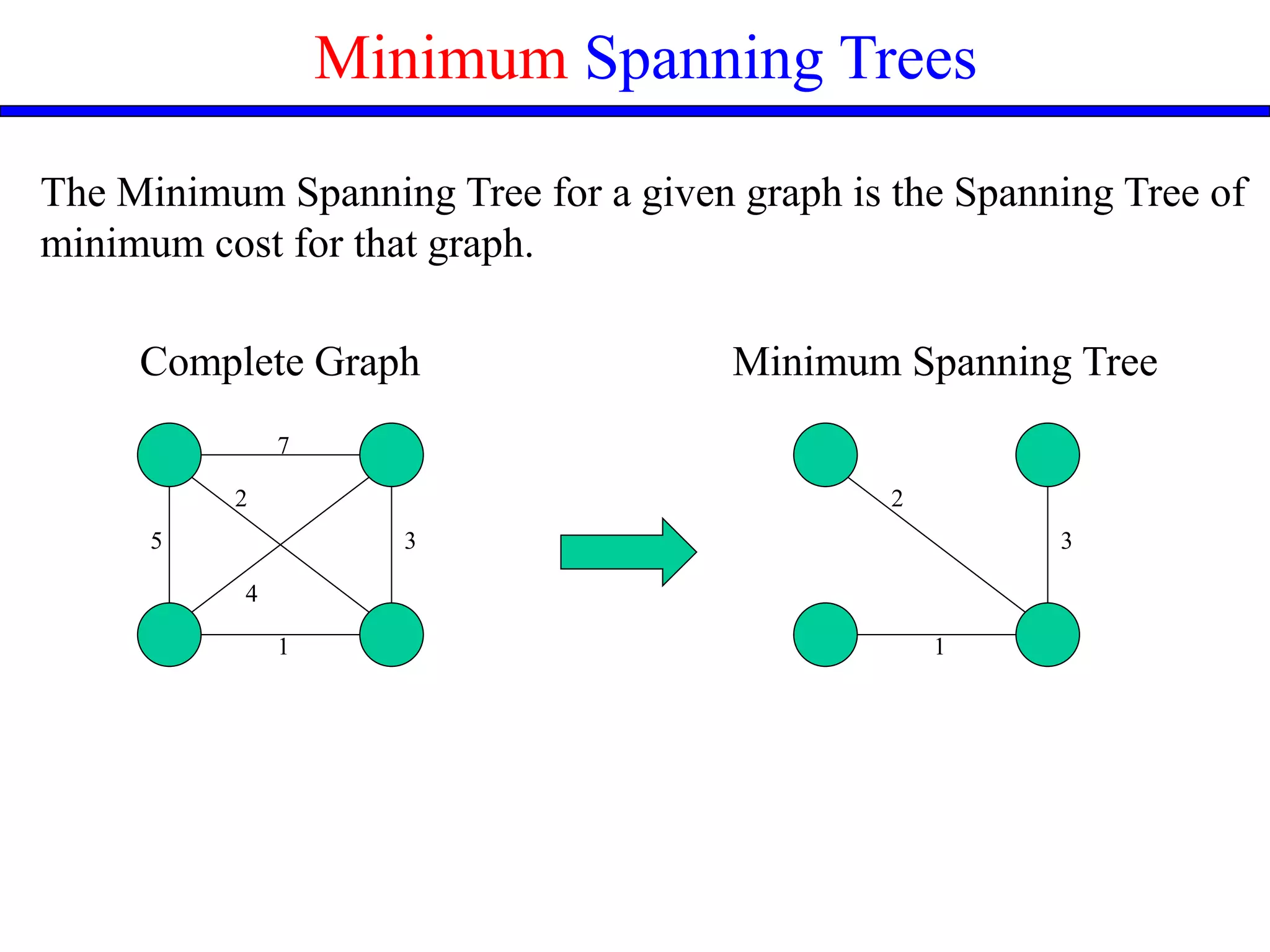 Minimum Spanning Trees

The Minimum Spanning Tree for a given graph is the Spanning Tree of minimum cost for that graph.

Complete Graph

7
2
5
3
4
1

Minimum Spanning Tree

2
3
1